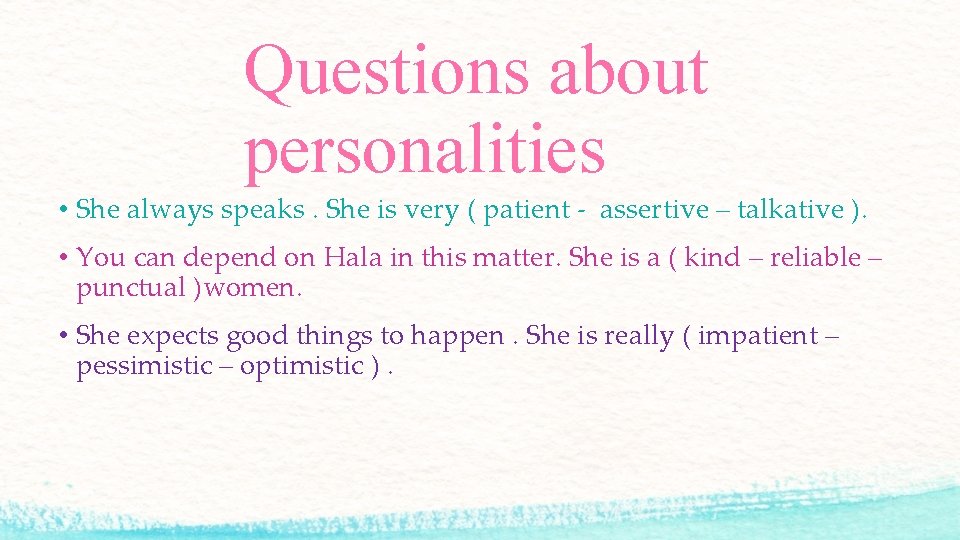 Questions about personalities

• She always speaks . She is very ( patient - assertive – talkative ).

• You can depend on Hala in this matter. She is a ( kind – reliable – punctual )women.

• She expects good things to happen . She is really ( impatient – pessimistic – optimistic ) .